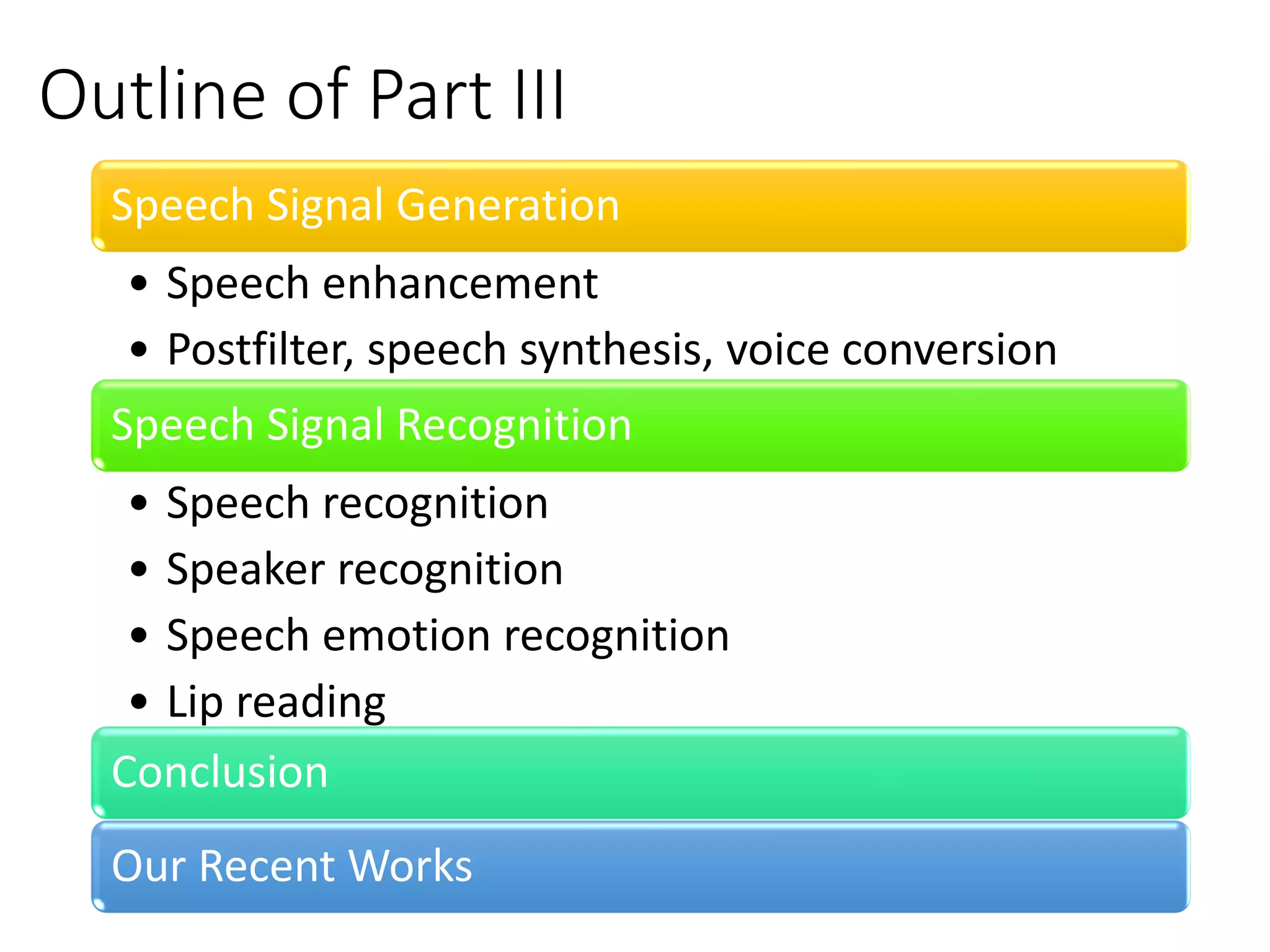 Outline of Part III

Speech Signal Generation

• Speech enhancement
• Postfilter, speech synthesis, voice conversion

Speech Signal Recognition

• Speech recognition
• Speaker recognition
• Speech emotion recognition
• Lip reading

Conclusion

Our Recent Works